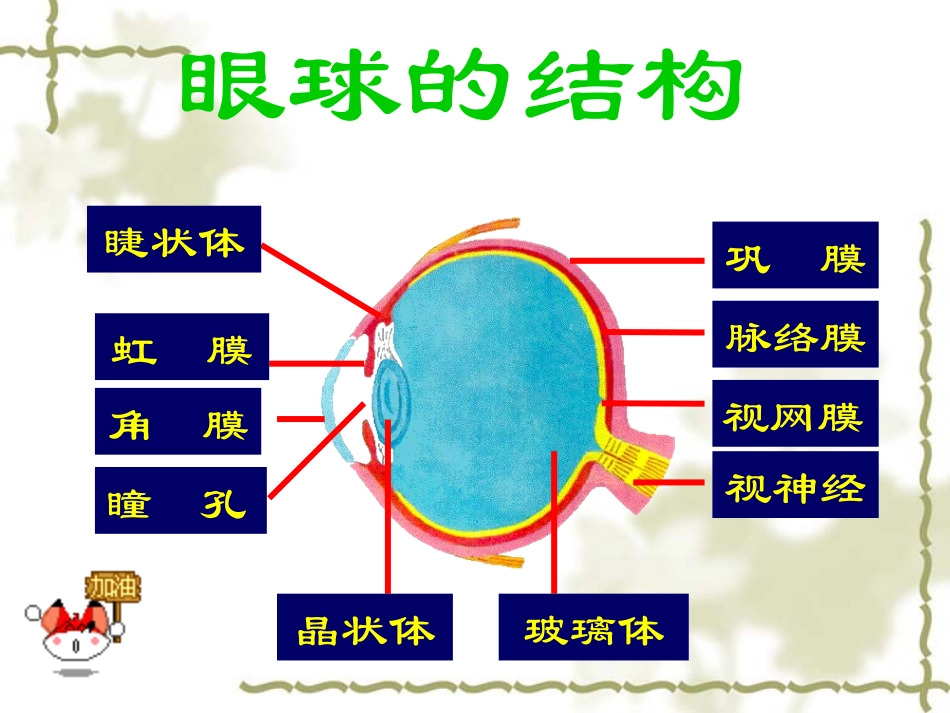 眼球的结构

睫状体

虹 膜

角 膜

瞳 孔

巩 膜

脉络膜

视网膜

视神经

晶状体

玻璃体

加油